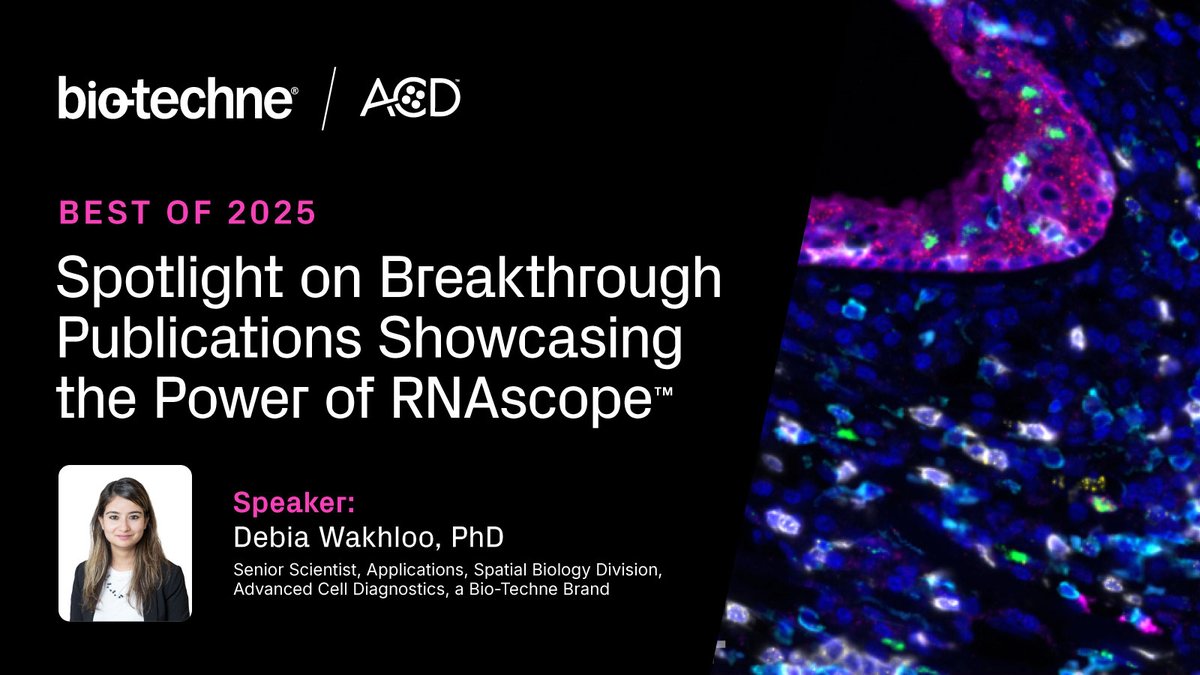 bio-techne® / ACD

BEST OF 2025

Spotlight on Breakthrough Publications Showcasing the Power of RNAscope™

Speaker:
Debia Wakhloo, PhD
Senior Scientist, Applications, Spatial Biology Division, Advanced Cell Diagnostics, a Bio-Techne Brand